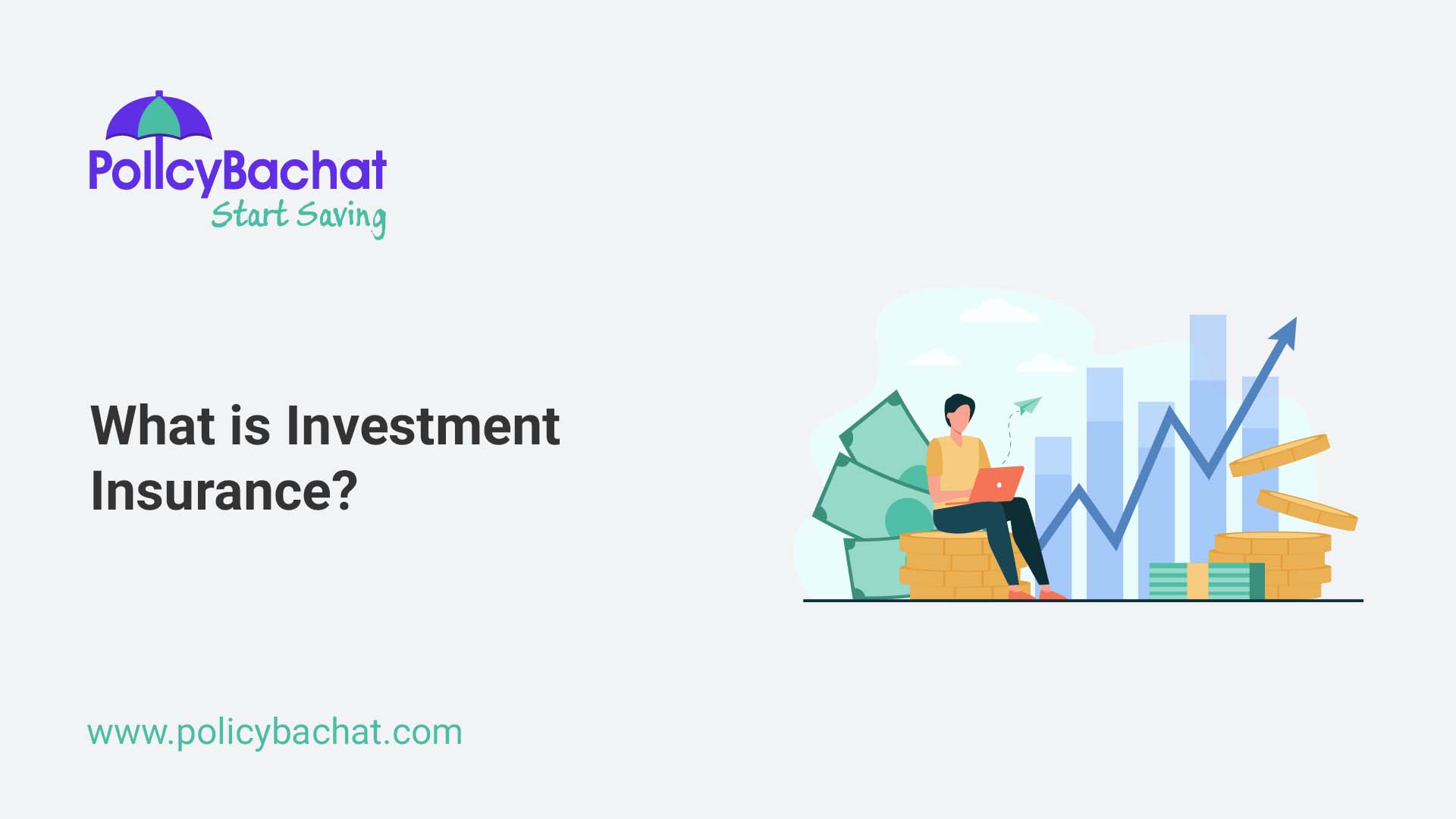 PolicyBachat
Start Saving

What is Investment Insurance?

www.policybachat.com